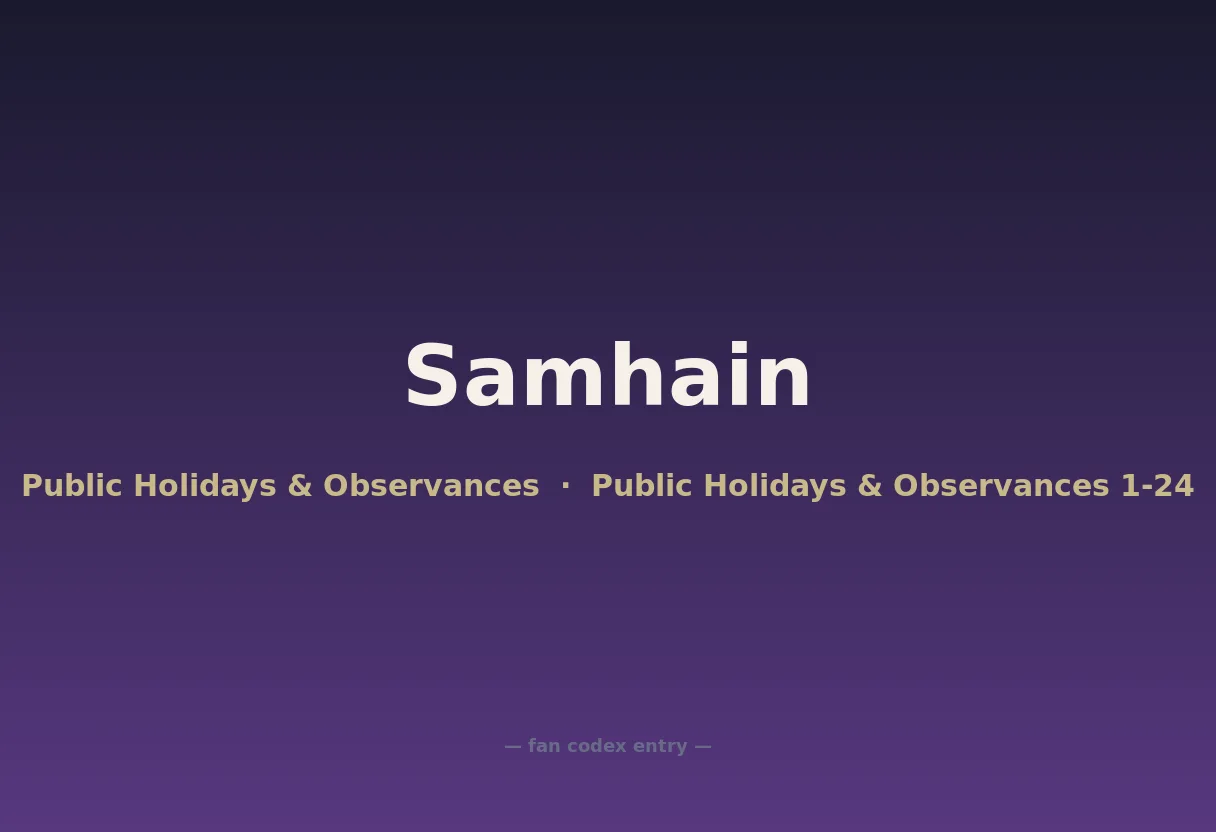 Samhain

Public Holidays & Observances · Public Holidays & Observances 1-24

— fan codex entry —